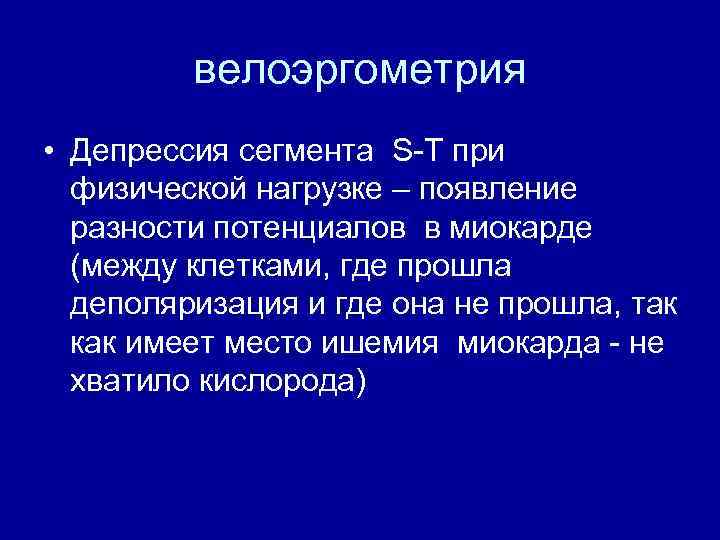 велоэргометрия

• Депрессия сегмента S-T при физической нагрузке – появление разности потенциалов в миокарде (между клетками, где прошла деполяризация и где она не прошла, так как имеет место ишемия миокарда - не хватило кислорода)